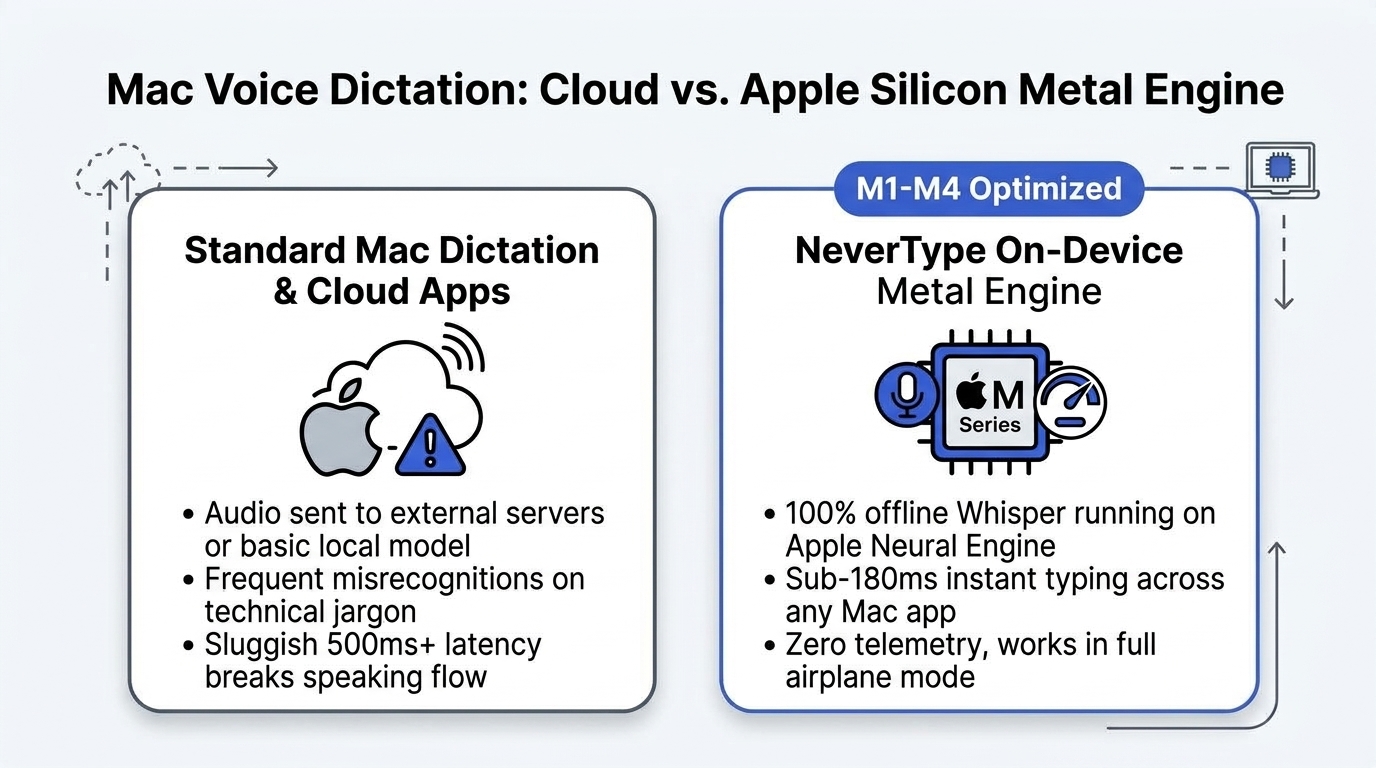 Mac Voice Dictation: Cloud vs. Apple Silicon Metal Engine

Standard Mac Dictation & Cloud Apps

• Audio sent to external servers or basic local model
• Frequent misrecognitions on technical jargon
• Sluggish 500ms+ latency breaks speaking flow

M1-M4 Optimized

NeverType On-Device Metal Engine

M Series

• 100% offline Whisper running on Apple Neural Engine
• Sub-180ms instant typing across any Mac app
• Zero telemetry, works in full airplane mode